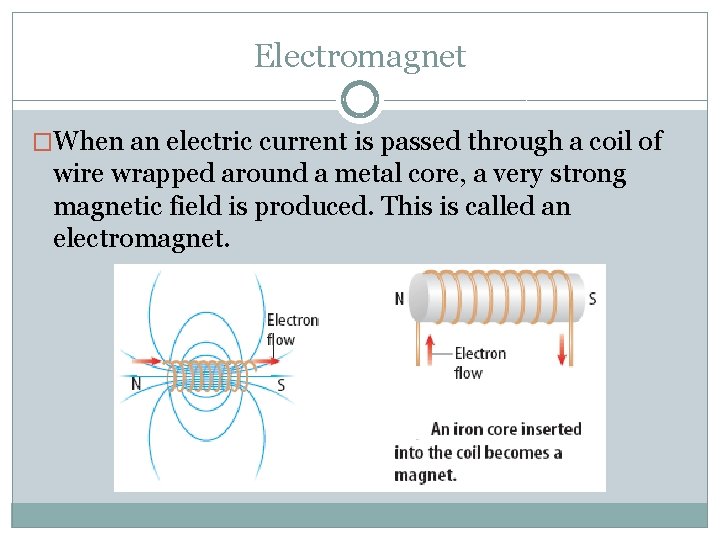 Electromagnet

□When an electric current is passed through a coil of wire wrapped around a metal core, a very strong magnetic field is produced. This is called an electromagnet.

Electron flow

N

S

N

S

Electron flow

An iron core inserted into the coil becomes a magnet.